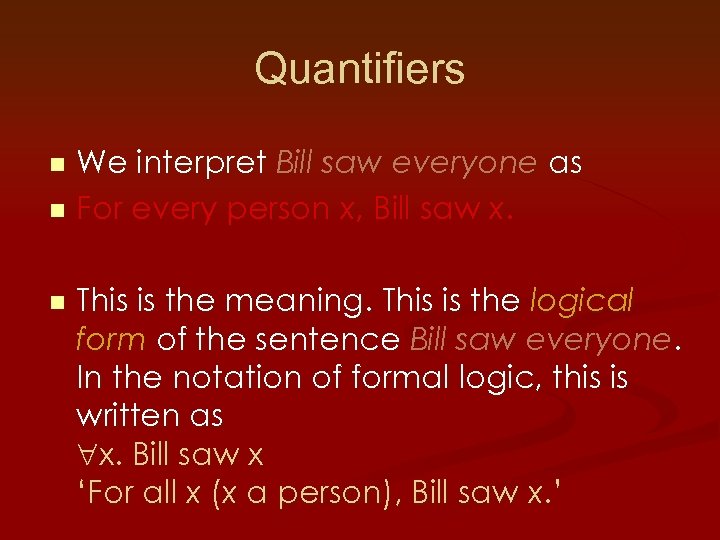 Quantifiers

We interpret Bill saw everyone as

For every person x, Bill saw x.

This is the meaning. This is the logical form of the sentence Bill saw everyone. In the notation of formal logic, this is written as
$\forall$x. Bill saw x
‘For all x (x a person), Bill saw x.’